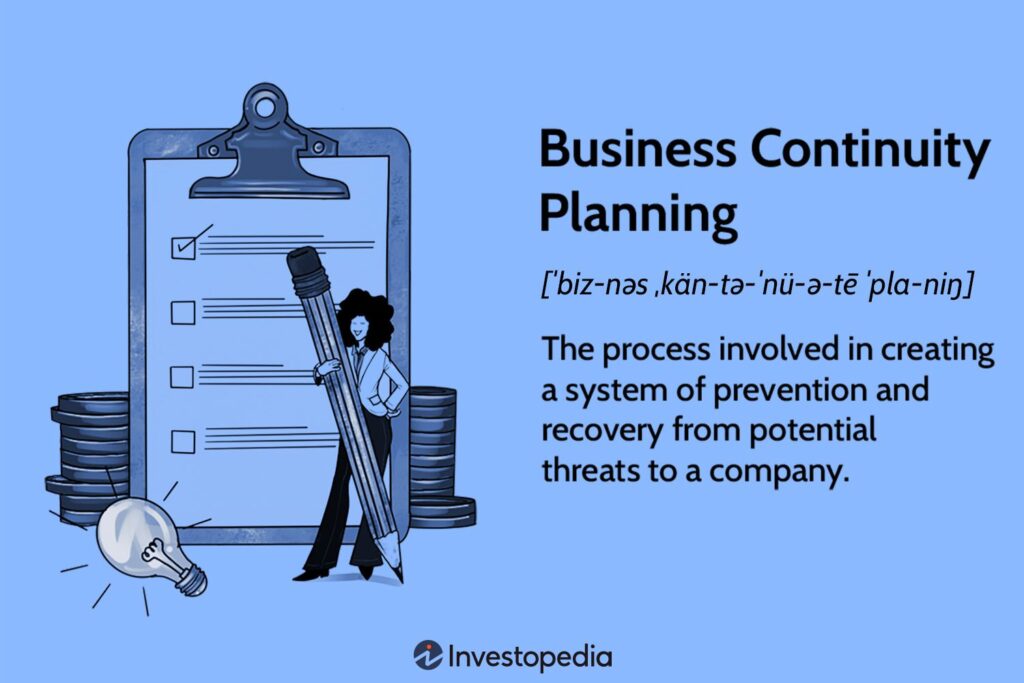 Business Continuity Planning

[ˈbiz-nəs ˌkän-tə-ˈnü-ə-tē ˈpla-niŋ]

The process involved in creating a system of prevention and recovery from potential threats to a company.

Investopedia